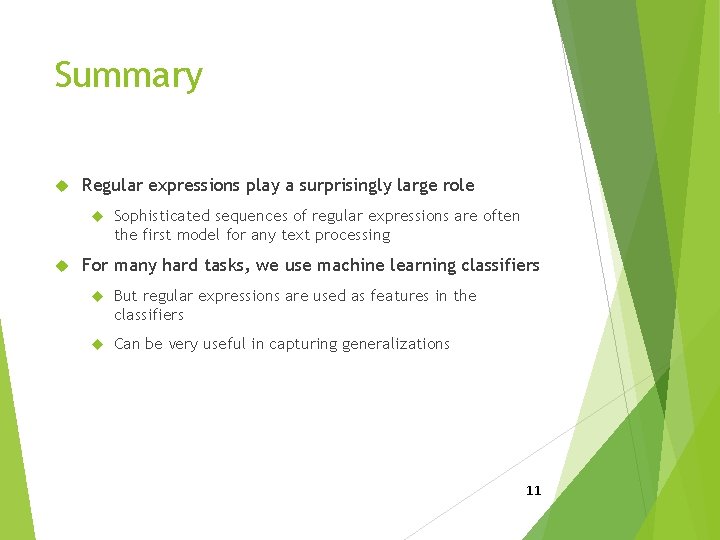 Summary

Regular expressions play a surprisingly large role

Sophisticated sequences of regular expressions are often the first model for any text processing

For many hard tasks, we use machine learning classifiers

But regular expressions are used as features in the classifiers

Can be very useful in capturing generalizations

11